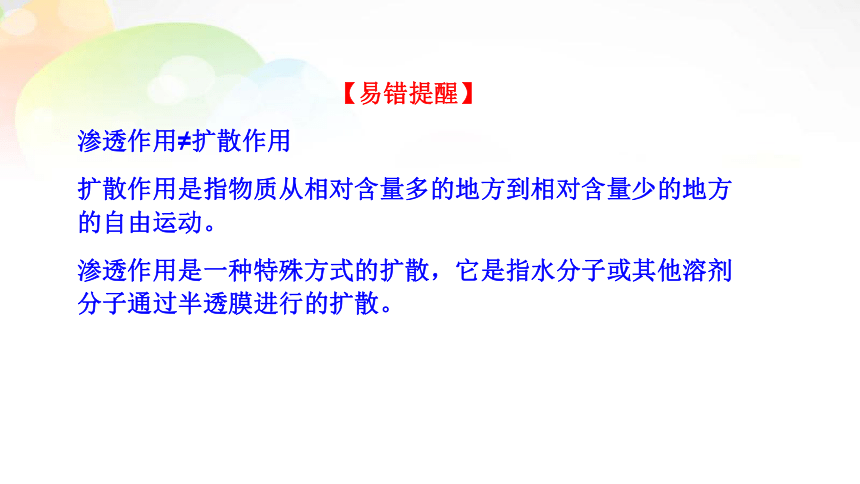 【易错提醒】

渗透作用≠扩散作用

扩散作用是指物质从相对含量多的地方到相对含量少的地方的自由运动。

渗透作用是一种特殊方式的扩散，它是指水分子或其他溶剂分子通过半透膜进行的扩散。